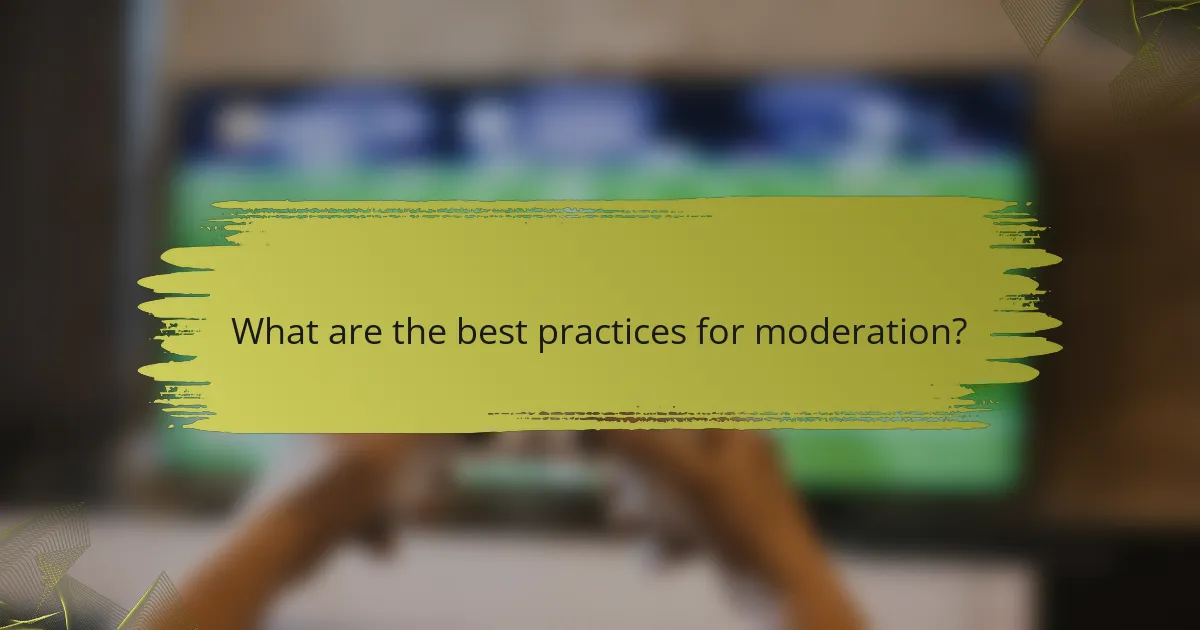 What are the best practices for moderation?